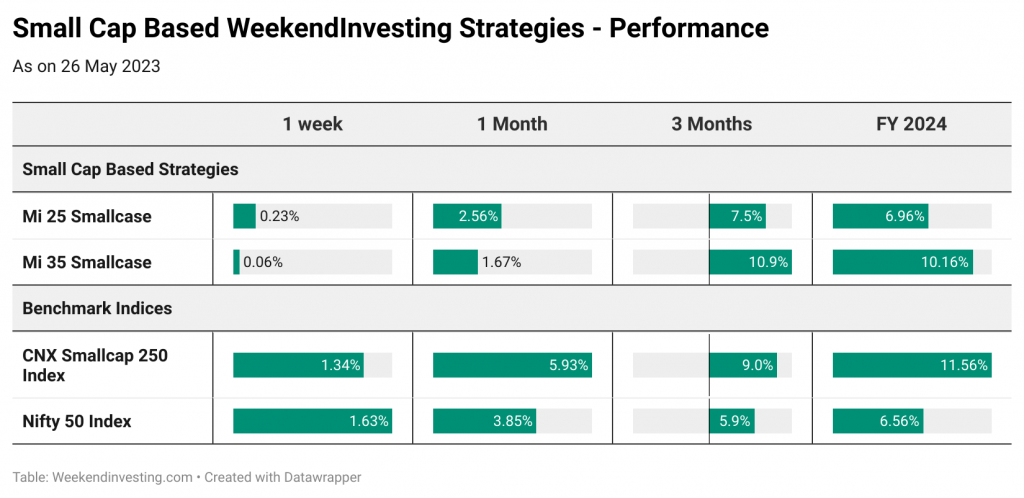 Small Cap Based WeekendInvesting Strategies - Performance

As on 26 May 2023

| | 1 week | 1 Month | 3 Months | FY 2024 |
|---|---|---|---|---|
| Small Cap Based Strategies | | | | |
| Mi 25 Smallcase | 0.23% | 2.56% | 7.5% | 6.96% |
| Mi 35 Smallcase | 0.06% | 1.67% | 10.9% | 10.16% |
| Benchmark Indices | | | | |
| CNX Smallcap 250 Index | 1.34% | 5.93% | 9.0% | 11.56% |
| Nifty 50 Index | 1.63% | 3.85% | 5.9% | 6.56% |

Table: Weekendinvesting.com • Created with Datawrapper